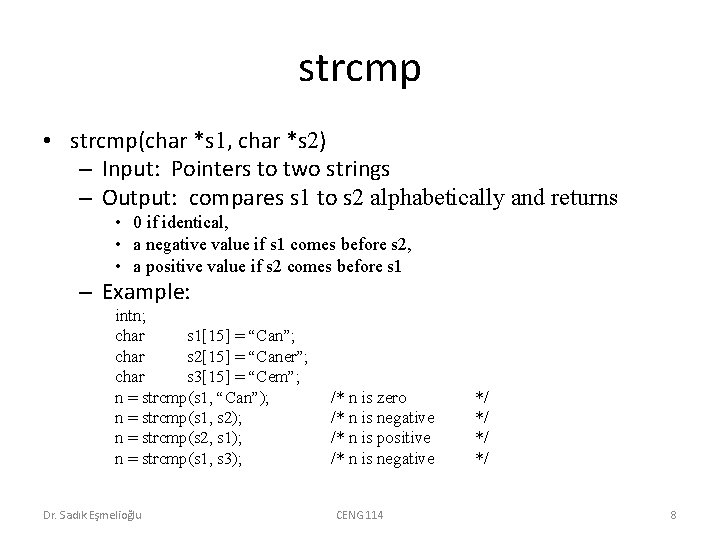 strcmp

• strcmp(char *s1, char *s2)
 – Input: Pointers to two strings
 – Output: compares s1 to s2 alphabetically and returns
  • 0 if identical,
  • a negative value if s1 comes before s2,
  • a positive value if s2 comes before s1
 – Example:
intn;
char s1[15] = “Can”;
char s2[15] = “Caner”;
char s3[15] = “Cem”;
n = strcmp(s1, “Can”); /* n is zero */
n = strcmp(s1, s2); /* n is negative */
n = strcmp(s2, s1); /* n is positive */
n = strcmp(s1, s3); /* n is negative */

Dr. Sadık Eşmelioğlu CENG 114 8